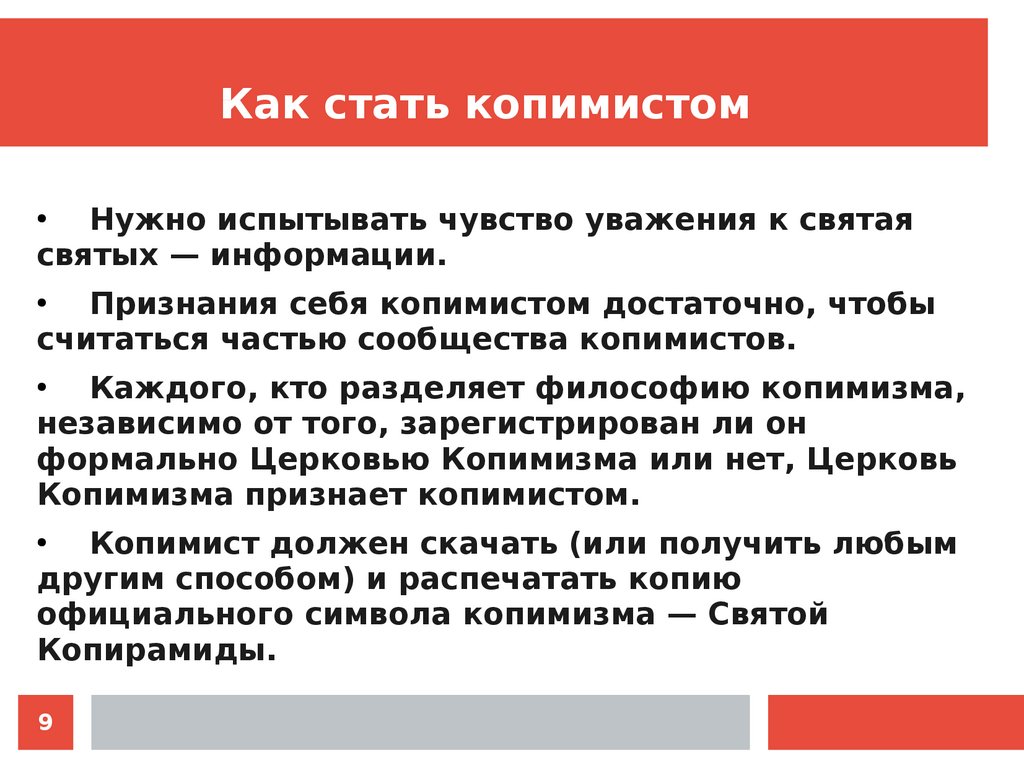 Как стать копимистом

• Нужно испытывать чувство уважения к святая святых — информации.

• Признания себя копимистом достаточно, чтобы считаться частью сообщества копимистов.

• Каждого, кто разделяет философию копимизма, независимо от того, зарегистрирован ли он формально Церковью Копимизма или нет, Церковь Копимизма признает копимистом.

• Копимист должен скачать (или получить любым другим способом) и распечатать копию официального символа копимизма — Святой Копирамиды.

9